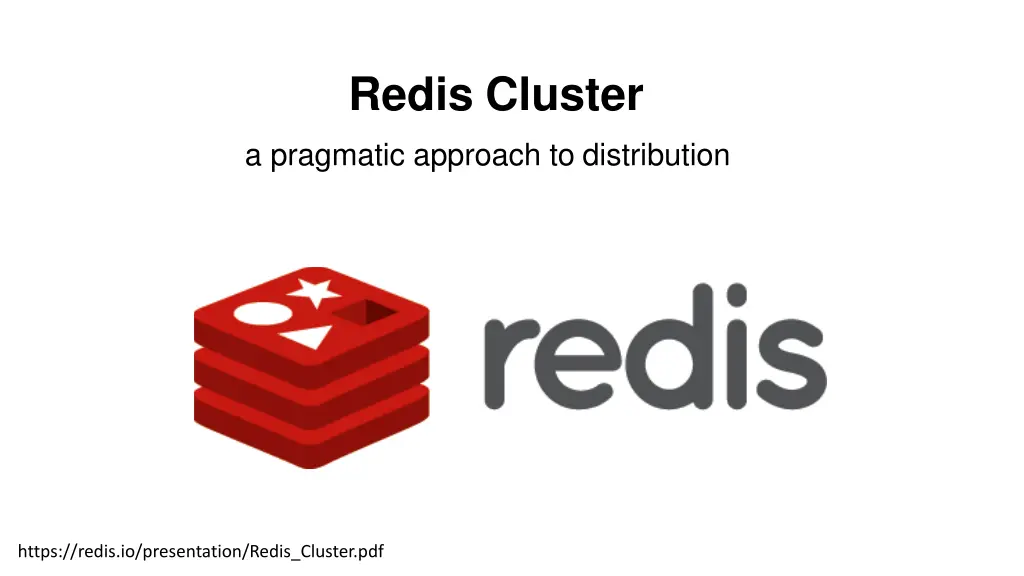 Redis Cluster

a pragmatic approach to distribution

redis

https://redis.io/presentation/Redis_Cluster.pdf